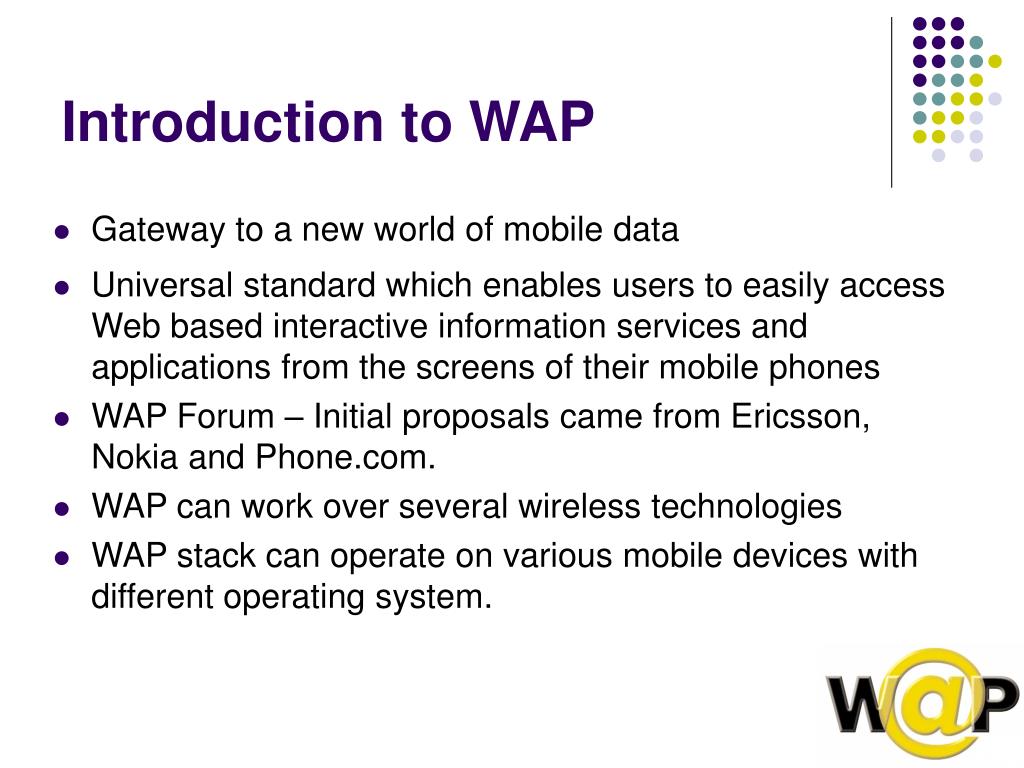 Introduction to WAP

- Gateway to a new world of mobile data
- Universal standard which enables users to easily access Web based interactive information services and applications from the screens of their mobile phones
- WAP Forum – Initial proposals came from Ericsson, Nokia and Phone.com.
- WAP can work over several wireless technologies
- WAP stack can operate on various mobile devices with different operating system.

W@P